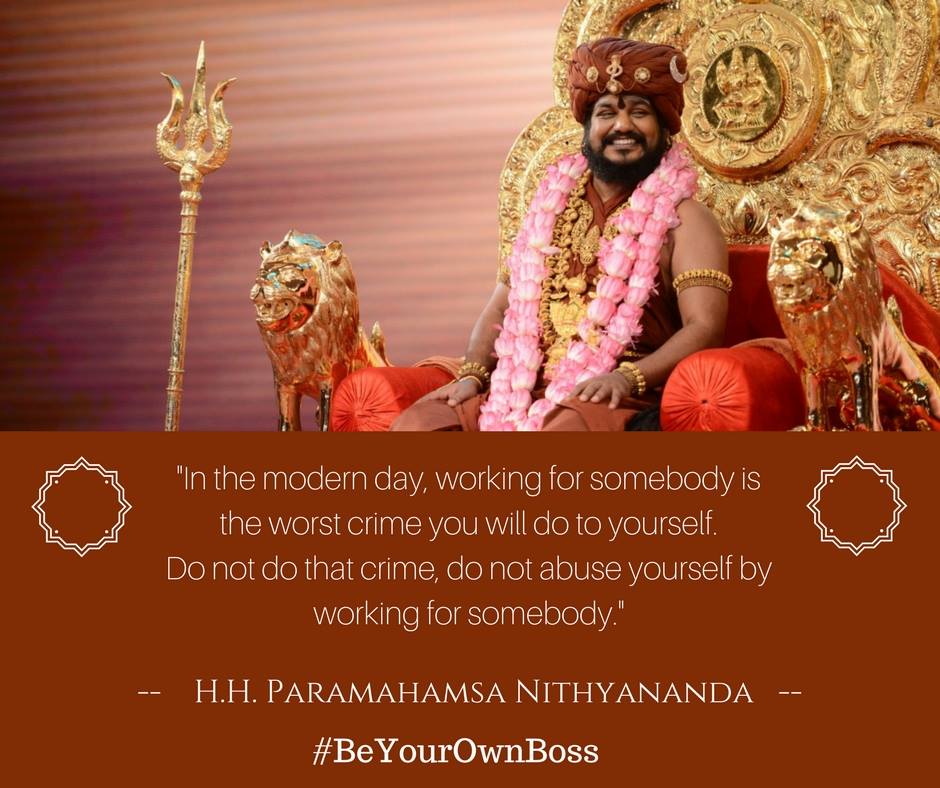 "In the modern day, working for somebody is the worst crime you will do to yourself. Do not do that crime, do not abuse yourself by working for somebody."

-- H.H. PARAMAHAMSA NITHYANANDA --

#BeYourOwnBoss